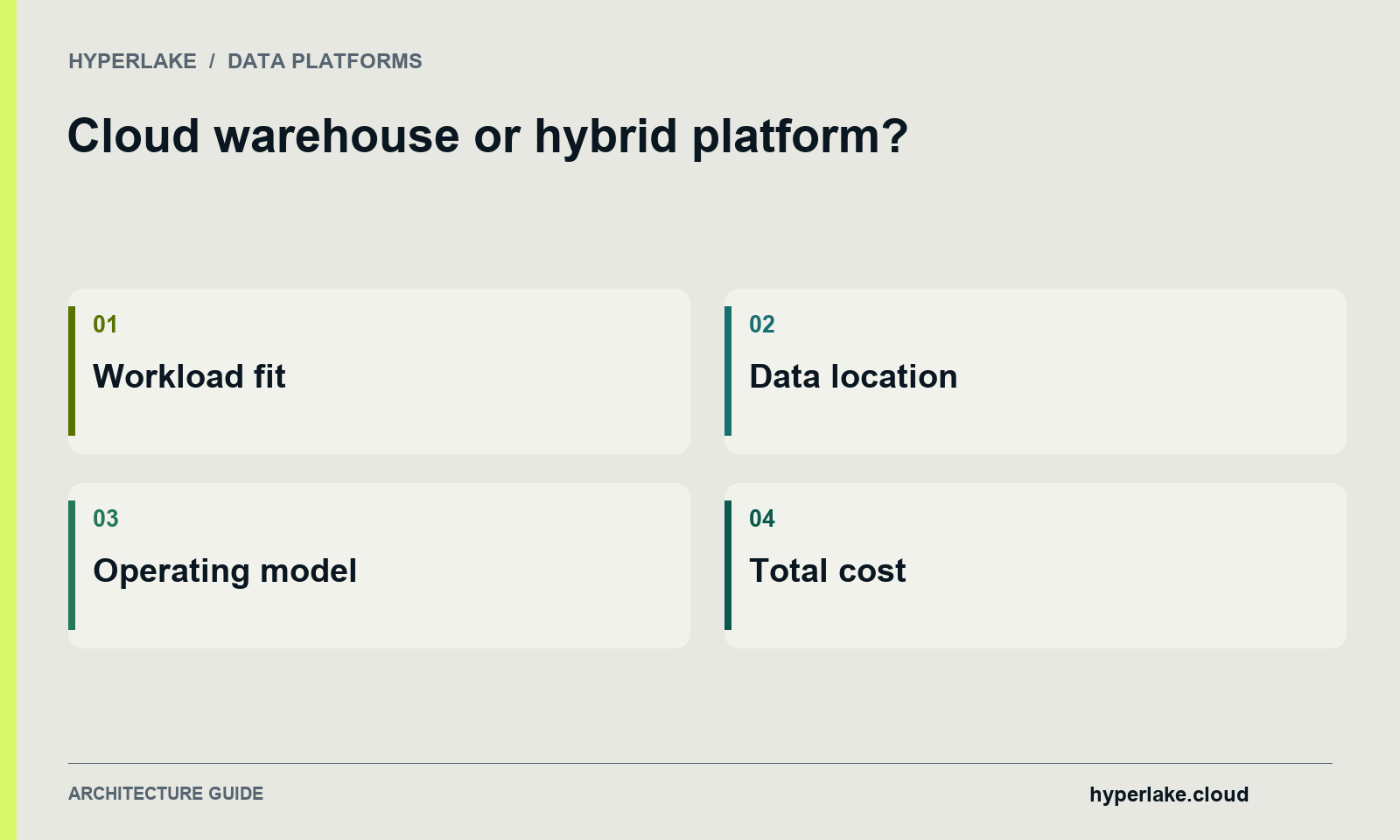 HYPERLAKE / DATA PLATFORMS

Cloud warehouse or hybrid platform?

01

Workload fit

02

Data location

03

Operating model

04

Total cost

ARCHITECTURE GUIDE

hyperlake.cloud